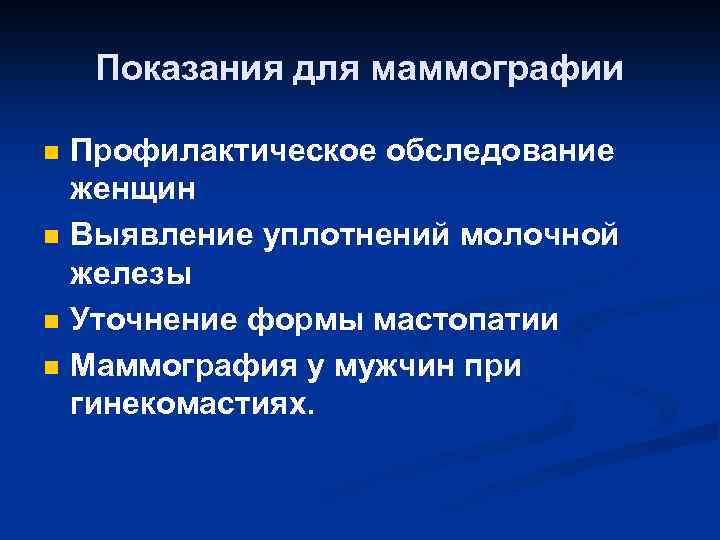 Показания для маммографии

- Профилактическое обследование женщин
- Выявление уплотнений молочной железы
- Уточнение формы мастопатии
- Маммография у мужчин при гинекомастиях.